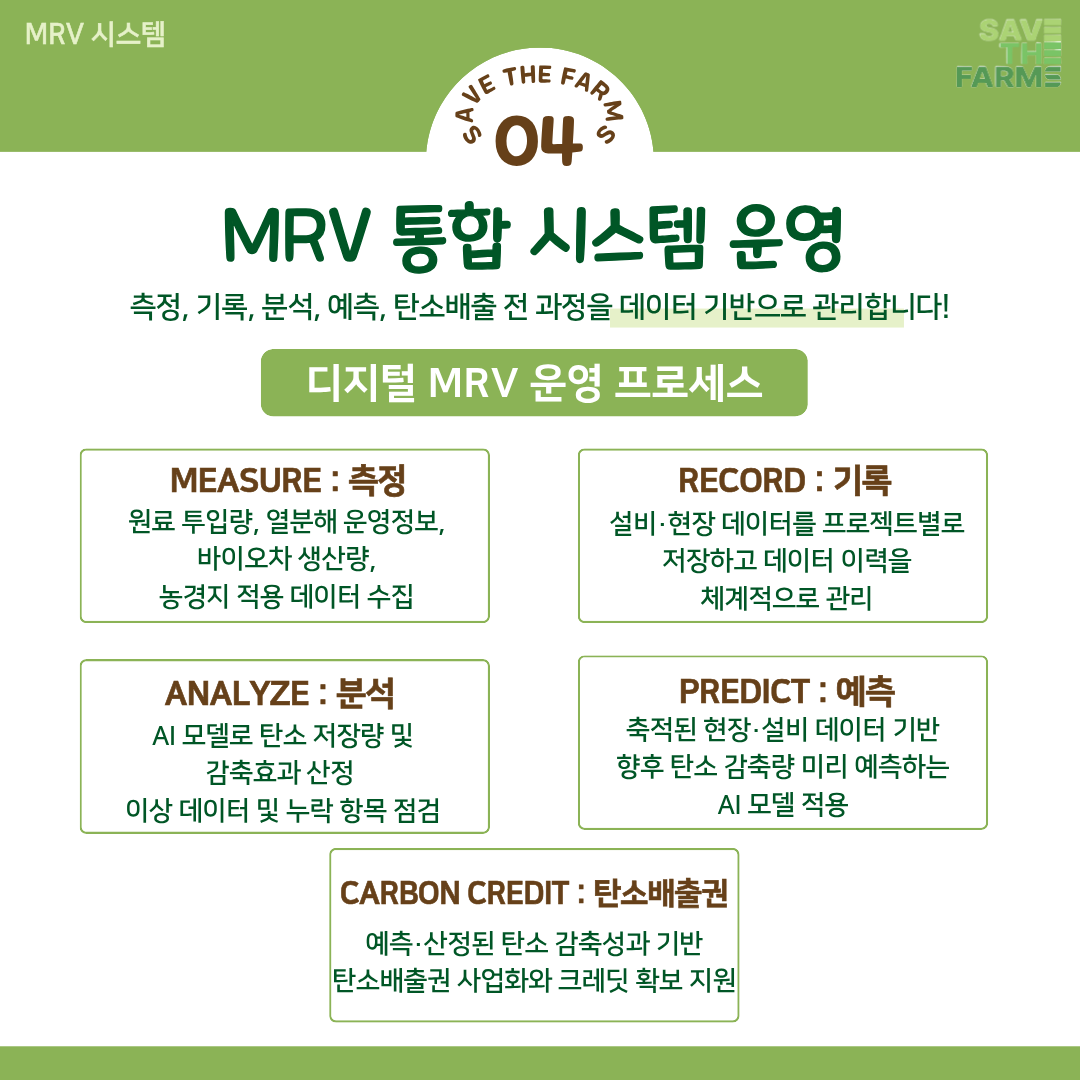 MRV 시스템

SAVE THE FARMS

SAVE THE FARMS
04

MRV 통합 시스템 운영

측정, 기록, 분석, 예측, 탄소배출 전 과정을 데이터 기반으로 관리합니다!

디지털 MRV 운영 프로세스

MEASURE : 측정
원료 투입량, 열분해 운영정보, 바이오차 생산량, 농경지 적용 데이터 수집

RECORD : 기록
설비·현장 데이터를 프로젝트별로 저장하고 데이터 이력을 체계적으로 관리

ANALYZE : 분석
AI 모델로 탄소 저장량 및 감축효과 산정 이상 데이터 및 누락 항목 점검

PREDICT : 예측
축적된 현장·설비 데이터 기반 향후 탄소 감축량 미리 예측하는 AI 모델 적용

CARBON CREDIT : 탄소배출권
예측·산정된 탄소 감축성과 기반 탄소배출권 사업화와 크레딧 확보 지원